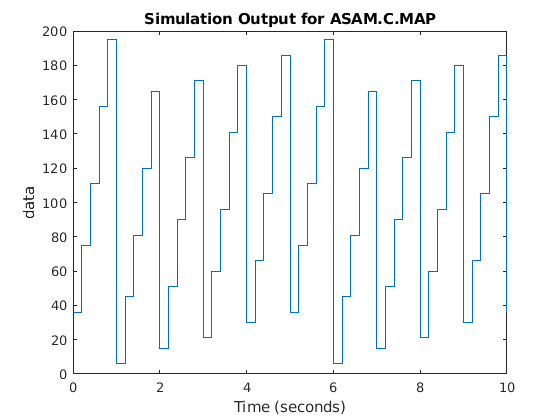 Simulation Output for ASAM.C.MAP

data

200
180
160
140
120
100
80
60
40
20
0

0
2
4
6
8
10

Time (seconds)